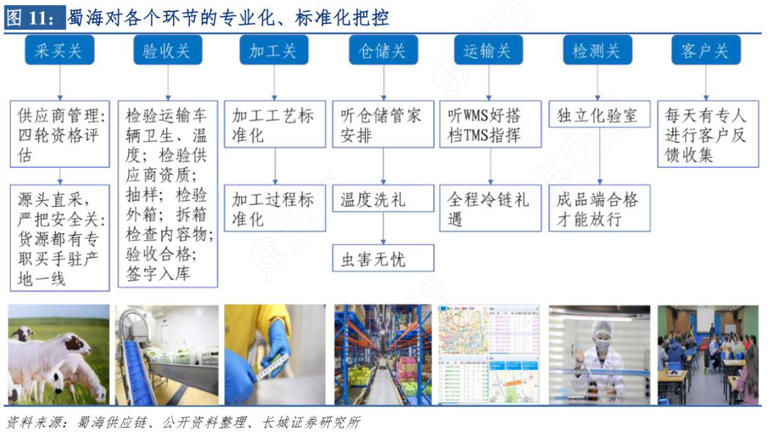 图 11：蜀海对各个环节的专业化、标准化把控

采买关

供应商管理：四轮资格评估

源头直采，严把安全关：货源都有专职买手驻产地一线

验收关

检验运输车辆卫生、温度；检验供应商资质；抽样；检验外箱；拆箱检查内容物；验收合格；签字入库

加工关

加工工艺标准化

加工过程标准化

仓储关

听仓储管家安排

温度洗礼

虫害无忧

运输关

听WMS好搭档TMS指挥

全程冷链礼遇

检测关

独立化验室

成品端合格才能放行

客户关

每天有专人进行客户反馈收集

资料来源：蜀海供应链、公开资料整理、长城证券研究所